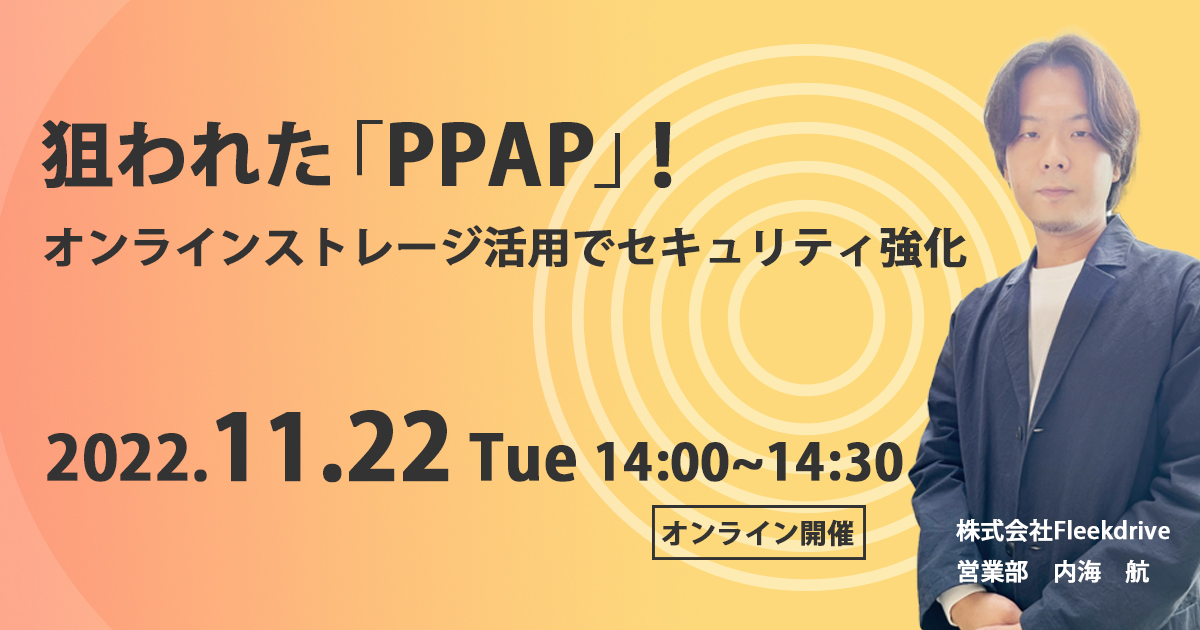 狙われた「PPAP」！
オンラインストレージ活用でセキュリティ強化

2022.11.22 Tue 14:00~14:30

オンライン開催

株式会社Fleekdrive
営業部　内海　航